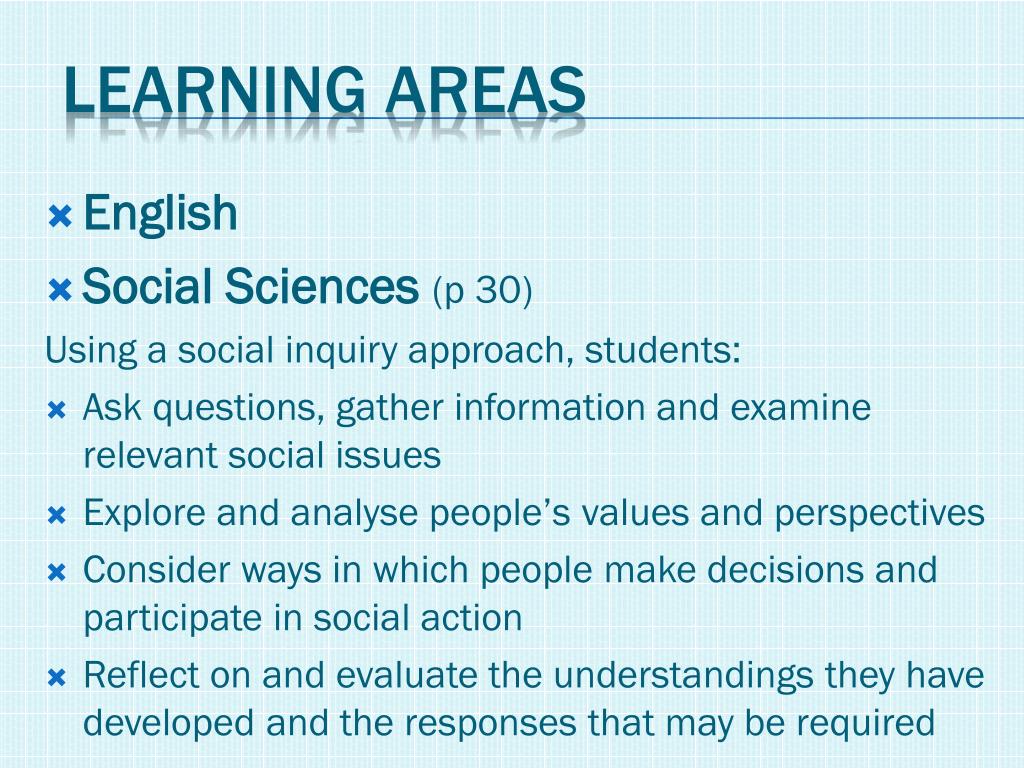 LEARNING AREAS

English

Social Sciences (p 30)

Using a social inquiry approach, students:

Ask questions, gather information and examine relevant social issues

Explore and analyse people's values and perspectives

Consider ways in which people make decisions and participate in social action

Reflect on and evaluate the understandings they have developed and the responses that may be required